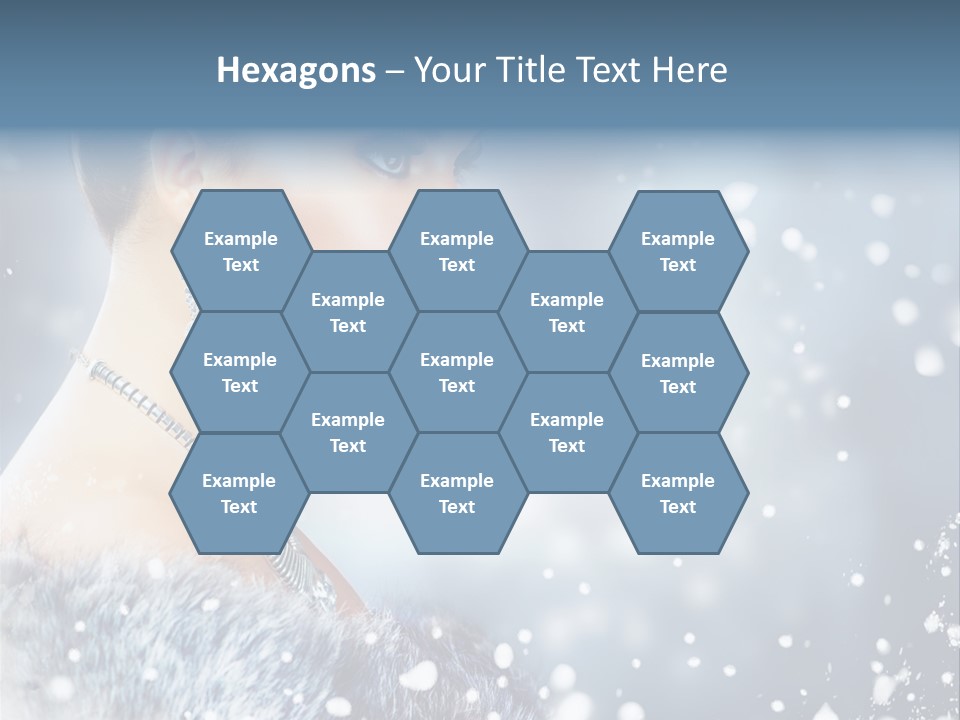 Hexagons – Your Title Text Here

Example Text

Example Text

Example Text

Example Text

Example Text

Example Text

Example Text

Example Text

Example Text

Example Text

Example Text

Example Text

Example Text